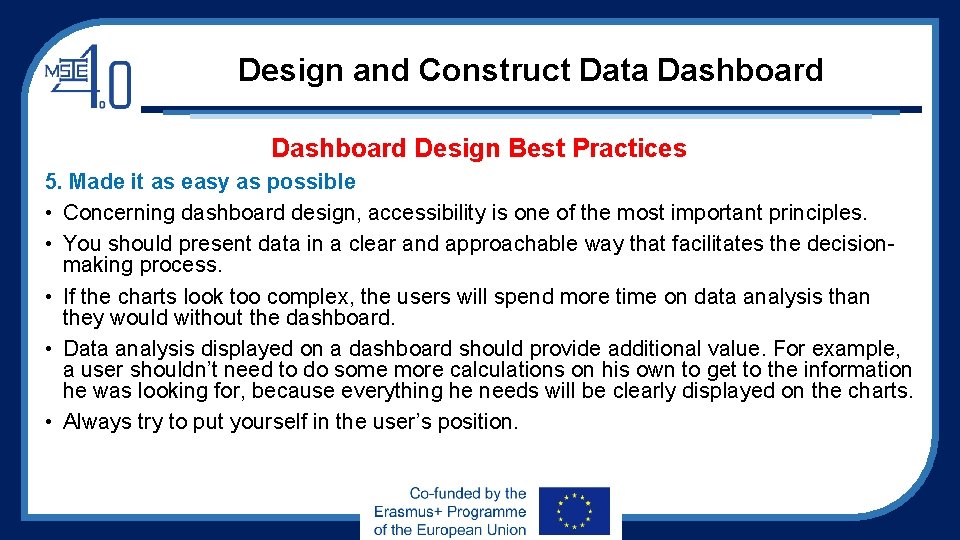 MSIE 4.0

Design and Construct Data Dashboard

Dashboard Design Best Practices

5. Made it as easy as possible

• Concerning dashboard design, accessibility is one of the most important principles.
• You should present data in a clear and approachable way that facilitates the decision-making process.
• If the charts look too complex, the users will spend more time on data analysis than they would without the dashboard.
• Data analysis displayed on a dashboard should provide additional value. For example, a user shouldn't need to do some more calculations on his own to get to the information he was looking for, because everything he needs will be clearly displayed on the charts.
• Always try to put yourself in the user's position.

Co-funded by the Erasmus+ Programme of the European Union